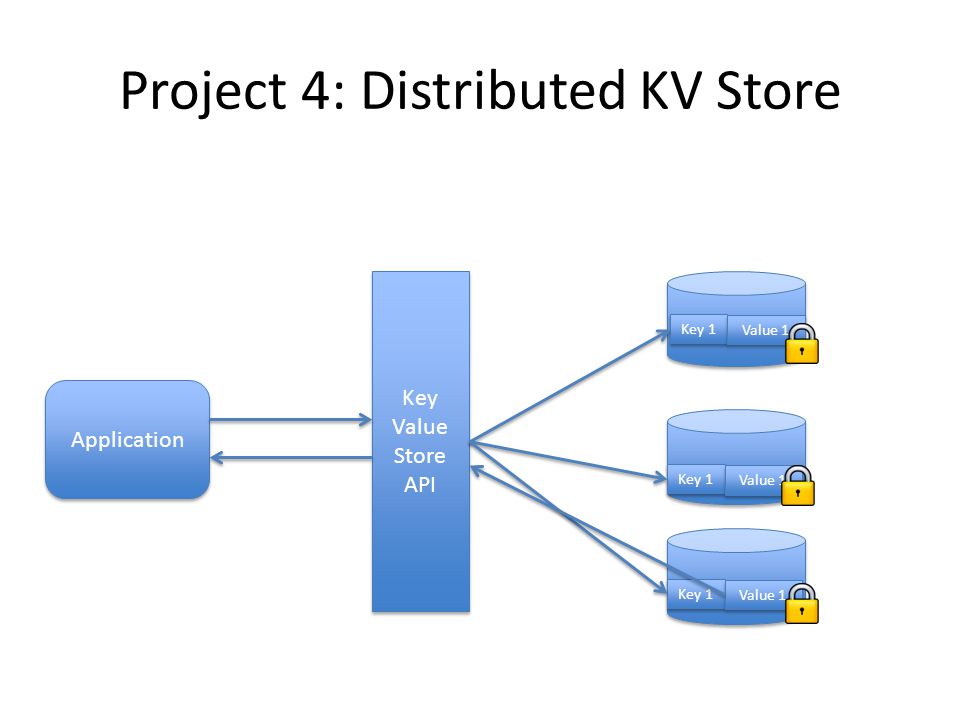 Project 4: Distributed KV Store

Application

Key Value Store API

Key 1 Value 1

Key 1 Value 1

Key 1 Value 1